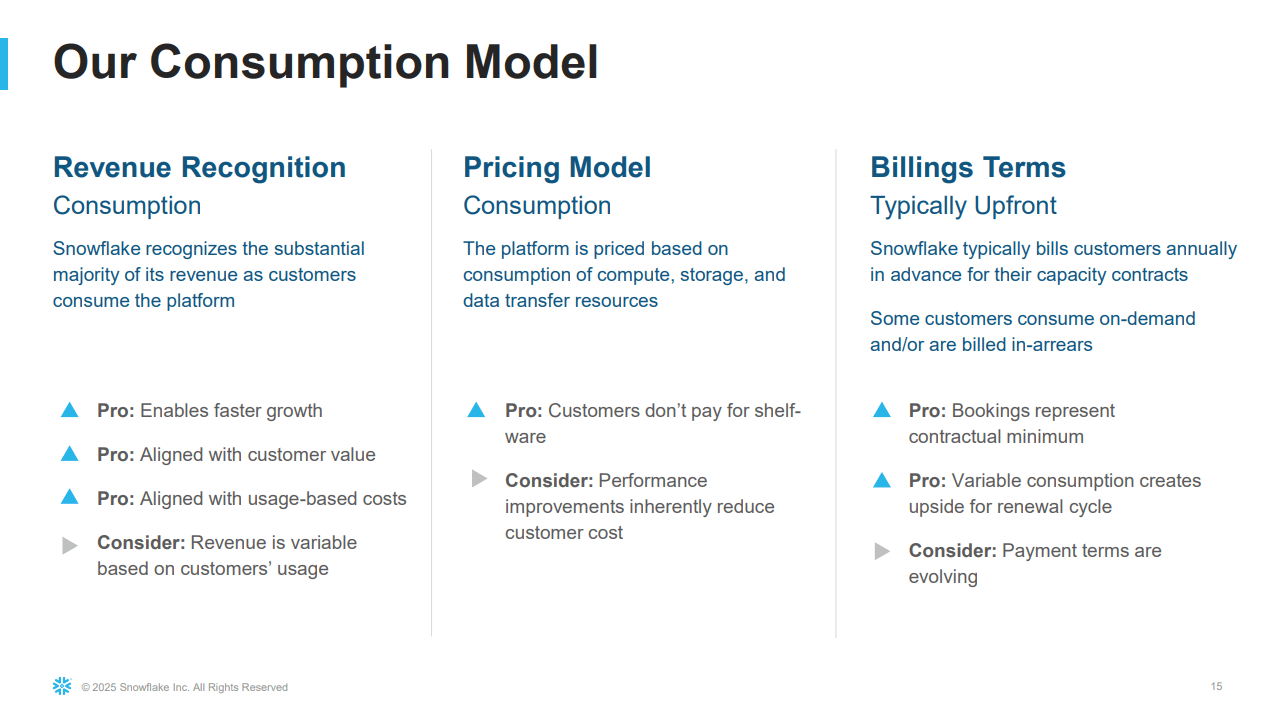 Our Consumption Model

Revenue Recognition
Consumption

Snowflake recognizes the substantial majority of its revenue as customers consume the platform

Pro: Enables faster growth

Pro: Aligned with customer value

Pro: Aligned with usage-based costs

Consider: Revenue is variable based on customers' usage

Pricing Model
Consumption

The platform is priced based on consumption of compute, storage, and data transfer resources

Pro: Customers don't pay for shelf-ware

Consider: Performance improvements inherently reduce customer cost

Billings Terms
Typically Upfront

Snowflake typically bills customers annually in advance for their capacity contracts

Some customers consume on-demand and/or are billed in-arrears

Pro: Bookings represent contractual minimum

Pro: Variable consumption creates upside for renewal cycle

Consider: Payment terms are evolving

© 2025 Snowflake Inc. All Rights Reserved

15